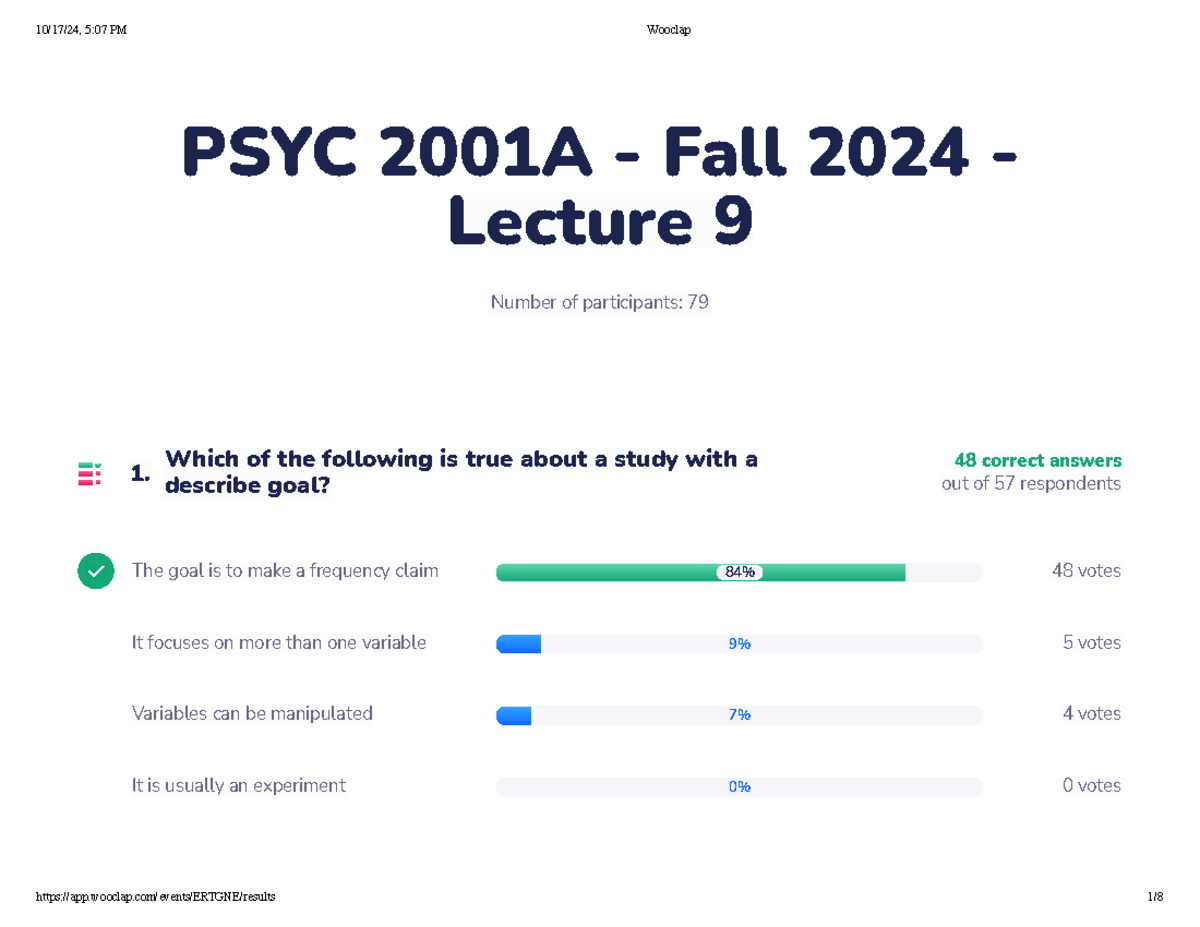 10/17/24, 5:07 PM

Wooclap

PSYC 2001A - Fall 2024 - Lecture 9

Number of participants: 79

1. Which of the following is true about a study with a describe goal?

48 correct answers
out of 57 respondents

The goal is to make a frequency claim 84% 48 votes

It focuses on more than one variable 9% 5 votes

Variables can be manipulated 7% 4 votes

It is usually an experiment 0% 0 votes

https://app.wooclap.com/events/ERTGNE/results

1/8